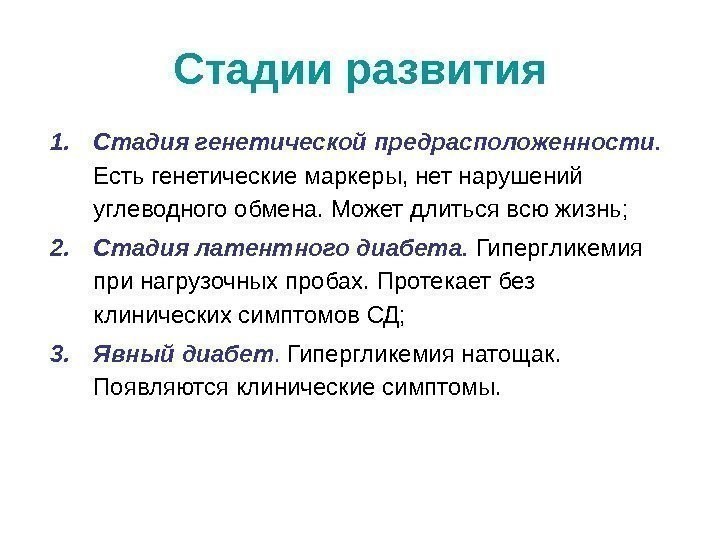 Стадии развития

1. Стадия генетической предрасположенности. Есть генетические маркеры, нет нарушений углеводного обмена. Может длиться всю жизнь;
2. Стадия латентного диабета. Гипергликемия при нагрузочных пробах. Протекает без клинических симптомов СД;
3. Явный диабет. Гипергликемия натощак. Появляются клинические симптомы.